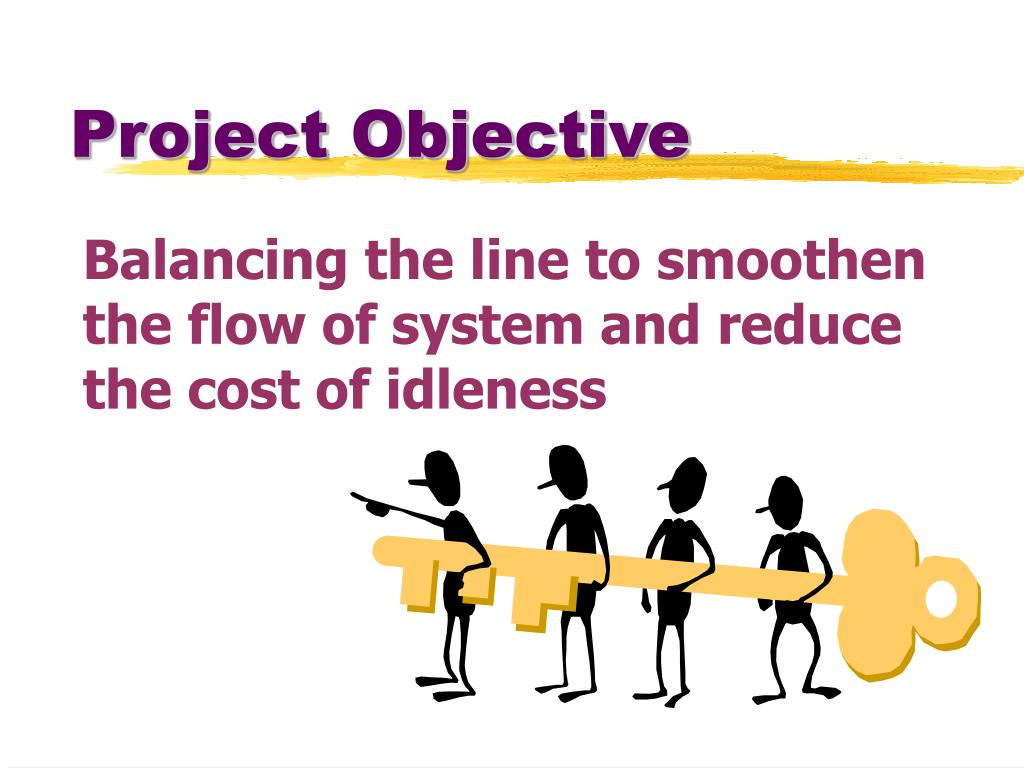 Project Objective

Balancing the line to smoothen the flow of system and reduce the cost of idleness